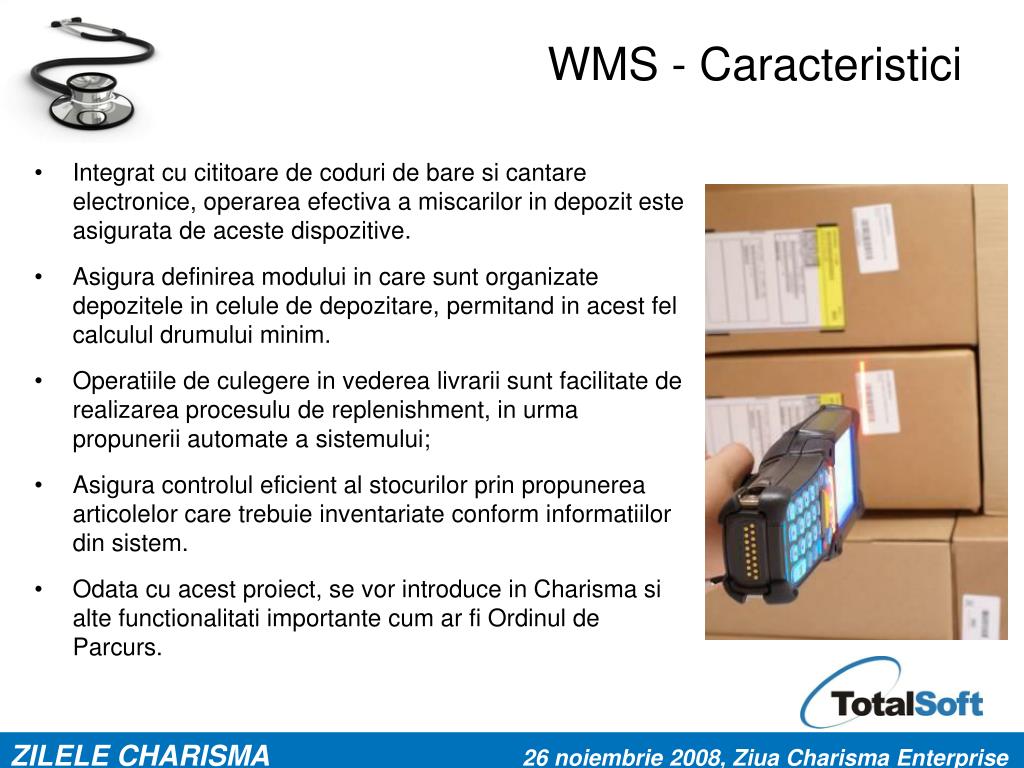 WMS - Caracteristici

• Integrat cu cititoare de coduri de bare si cantare electronice, operarea efectiva a miscarilor in depozit este asigurata de aceste dispozitive.

• Asigura definirea modului in care sunt organizate depozitele in celule de depozitare, permitand in acest fel calculul drumului minim.

• Operatiile de culegere in vederea livrarii sunt facilitate de realizarea procesulu de replenishment, in urma propunerii automate a sistemului;

• Asigura controlul eficient al stocurilor prin propunerea articolelor care trebuie inventariate conform informatiilor din sistem.

• Odata cu acest proiect, se vor introduce in Charisma si alte functionalitati importante cum ar fi Ordinul de Parcurs.

TotalSoft

ZILELE CHARISMA

26 noiembrie 2008, Ziua Charisma Enterprise